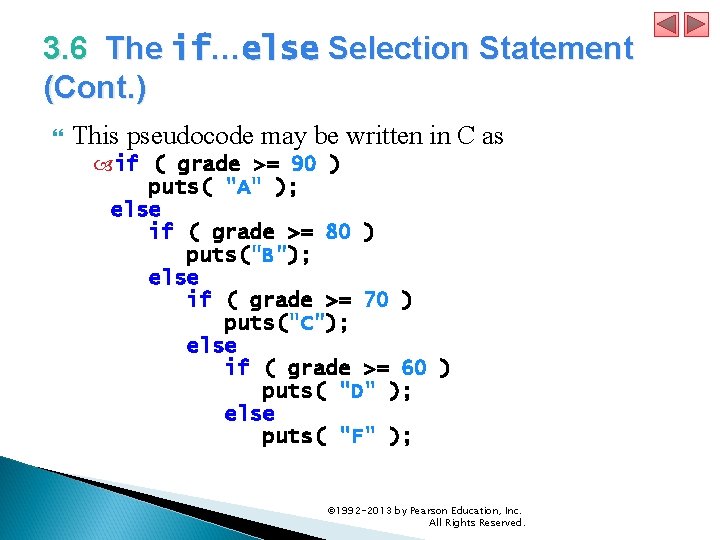 3.6 The if…else Selection Statement (Cont.)

This pseudocode may be written in C as

if ( grade >= 90 )
   puts( "A" );
else
   if ( grade >= 80 )
      puts("B");
   else
      if ( grade >= 70 )
         puts("C");
      else
         if ( grade >= 60 )
            puts( "D" );
         else
            puts( "F" );

©1992-2013 by Pearson Education, Inc.
All Rights Reserved.